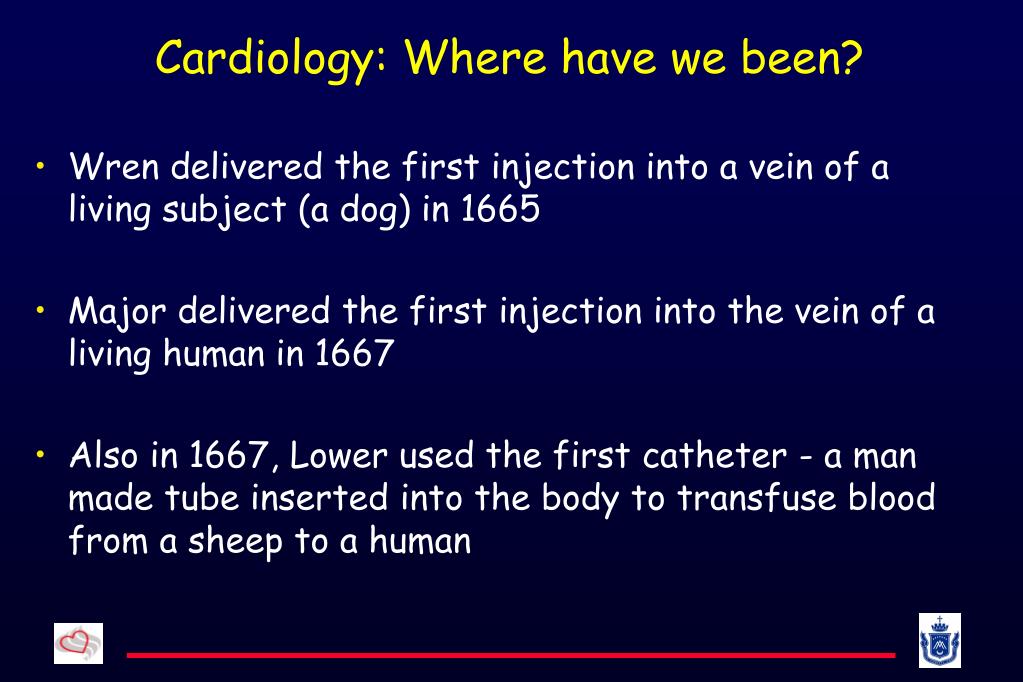 Cardiology: Where have we been?

• Wren delivered the first injection into a vein of a living subject (a dog) in 1665

• Major delivered the first injection into the vein of a living human in 1667

• Also in 1667, Lower used the first catheter - a man made tube inserted into the body to transfuse blood from a sheep to a human